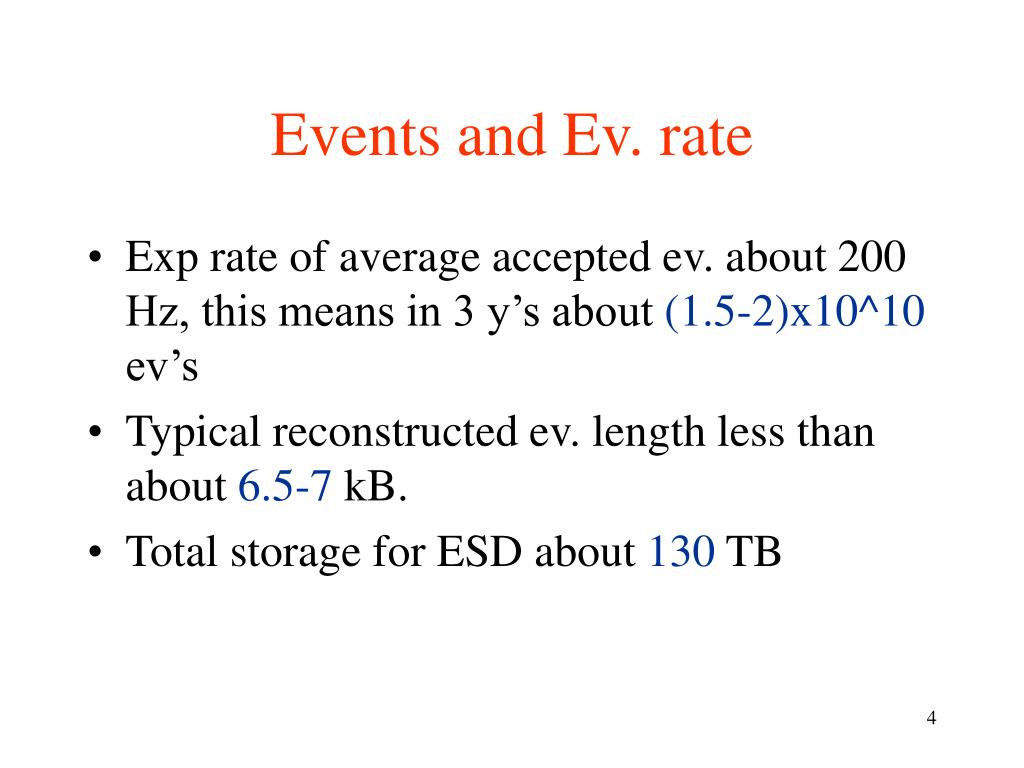 Events and Ev. rate

• Exp rate of average accepted ev. about 200 Hz, this means in 3 y’s about (1.5-2)x10^10 ev’s

• Typical reconstructed ev. length less than about 6.5-7 kB.

• Total storage for ESD about 130 TB

4